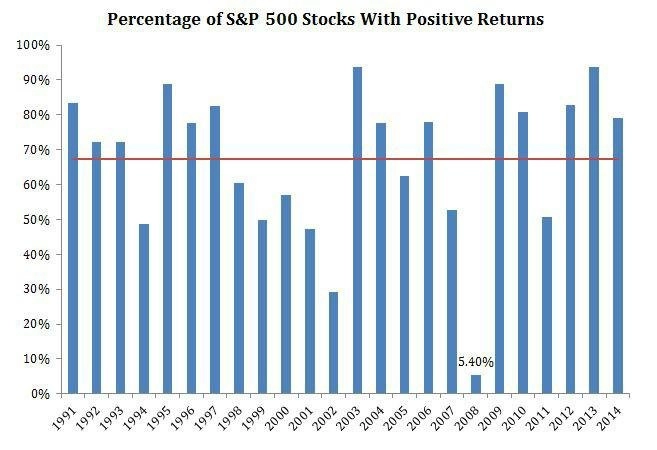 Percentage of S&P 500 Stocks With Positive Returns

100%
90%
80%
70%
60%
50%
40%
30%
20%
10%
0%

5.40%

1991
1992
1993
1994
1995
1996
1997
1998
1999
2000
2001
2002
2003
2004
2005
2006
2007
2008
2009
2010
2011
2012
2013
2014